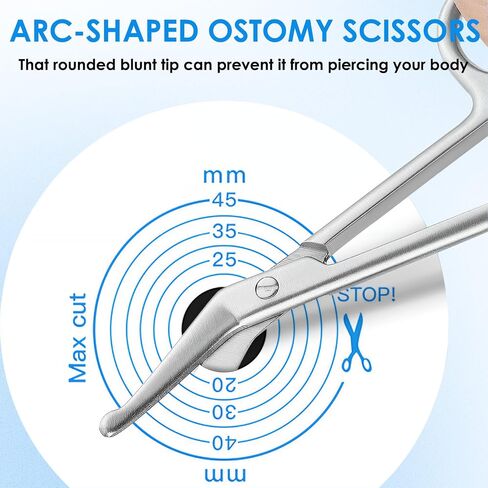 ARC-SHAPED OSTOMY SCISSORS

That rounded blunt tip can prevent it from piercing your body

mm
45
35
25
Max cut
STOP!
20
30
40
mm